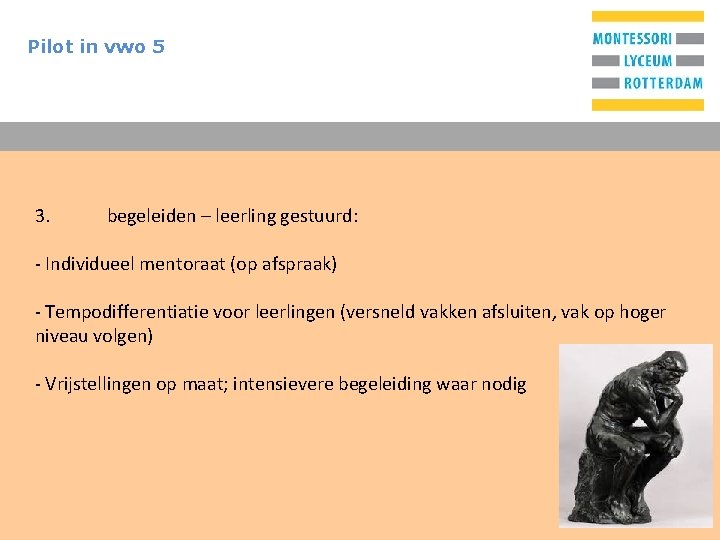 Pilot in vwo 5

MONTESSORI
LYCEUM
ROTTERDAM

3. begeleiden – leerling gestuurd:

- Individueel mentoraat (op afspraak)

- Tempodifferentiatie voor leerlingen (versneld vakken afsluiten, vak op hoger niveau volgen)

- Vrijstellingen op maat; intensievere begeleiding waar nodig